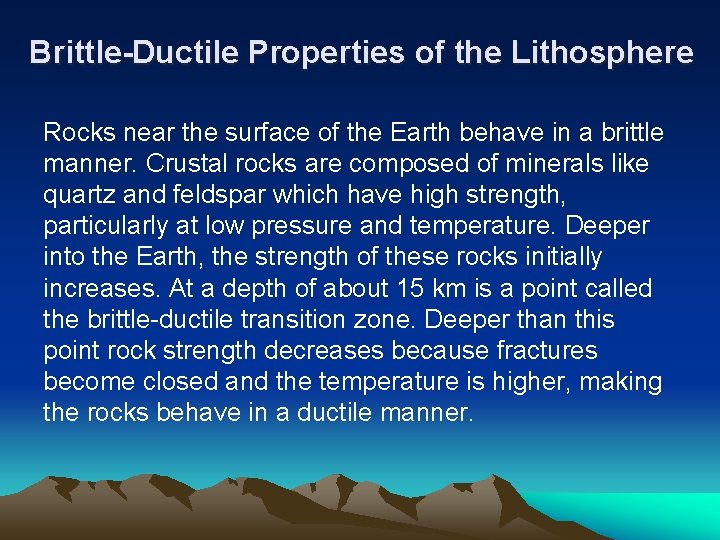 Brittle-Ductile Properties of the Lithosphere

Rocks near the surface of the Earth behave in a brittle manner. Crustal rocks are composed of minerals like quartz and feldspar which have high strength, particularly at low pressure and temperature. Deeper into the Earth, the strength of these rocks initially increases. At a depth of about 15 km is a point called the brittle-ductile transition zone. Deeper than this point rock strength decreases because fractures become closed and the temperature is higher, making the rocks behave in a ductile manner.